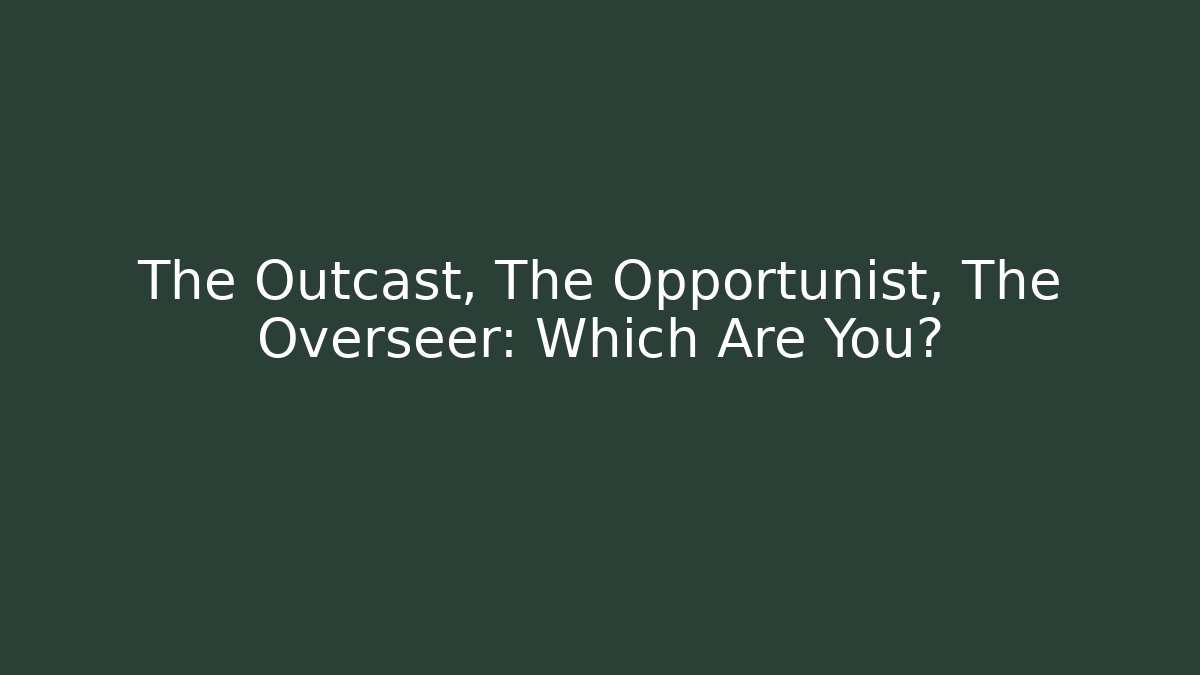 The Outcast, The Opportunist, The Overseer: Which Are You?